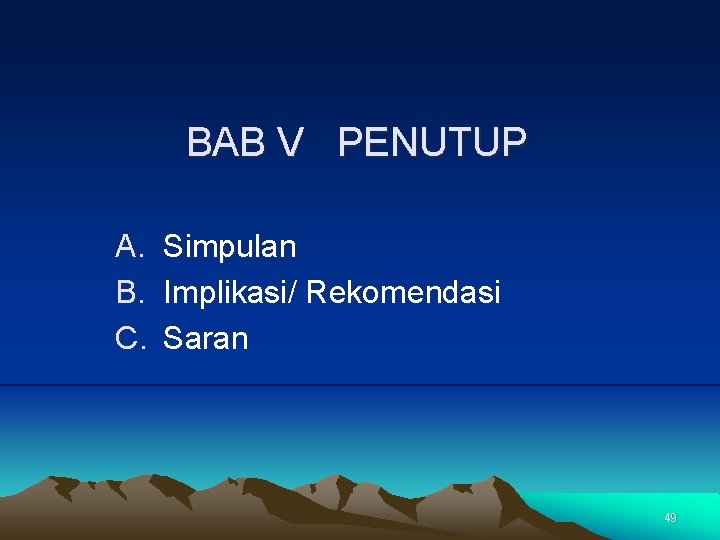 BAB V PENUTUP

A. Simpulan
B. Implikasi/ Rekomendasi
C. Saran

49